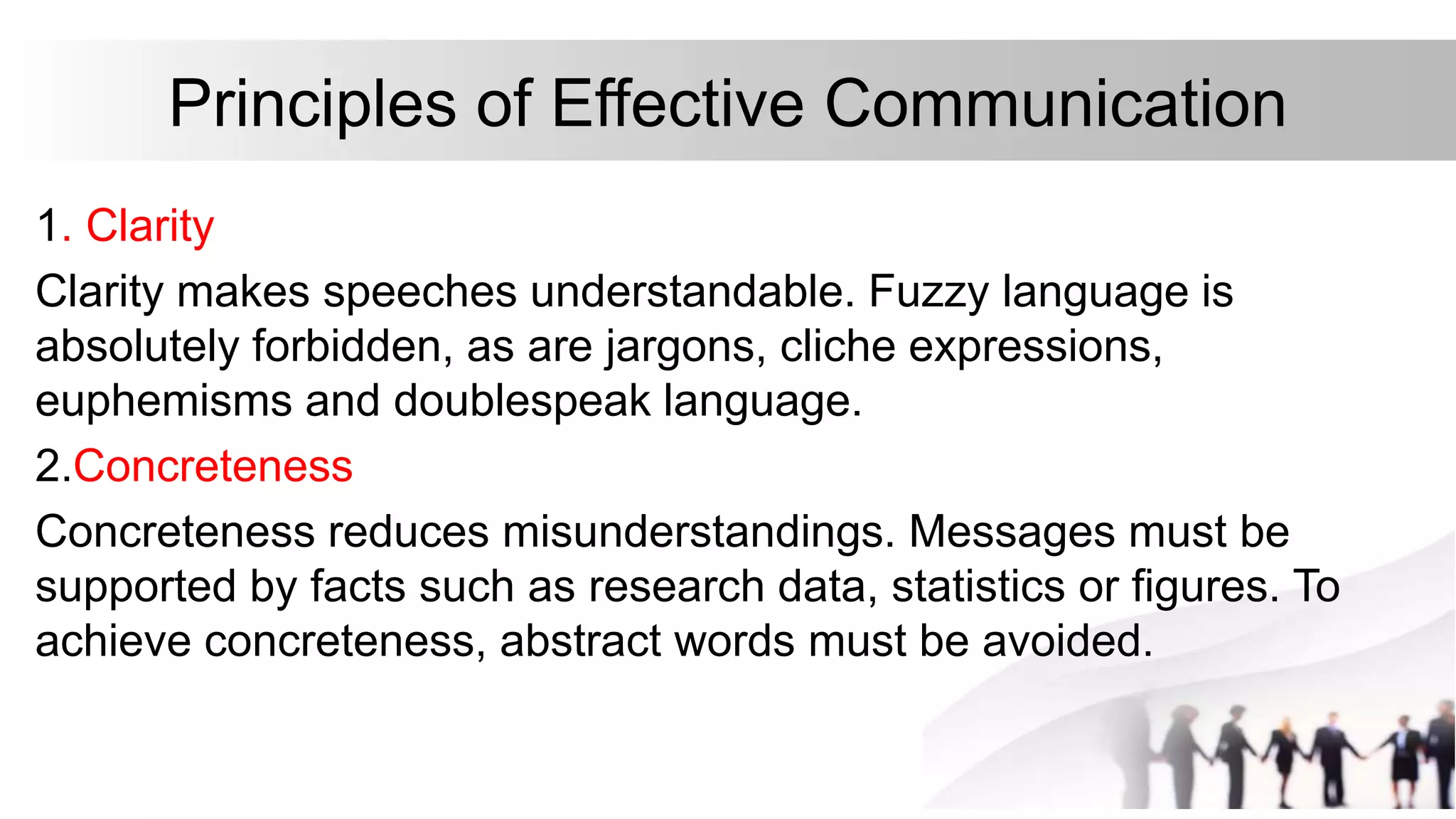 Principles of Effective Communication

1. Clarity

Clarity makes speeches understandable. Fuzzy language is absolutely forbidden, as are jargons, cliche expressions, euphemisms and doublespeak language.

2.Concreteness

Concreteness reduces misunderstandings. Messages must be supported by facts such as research data, statistics or figures. To achieve concreteness, abstract words must be avoided.